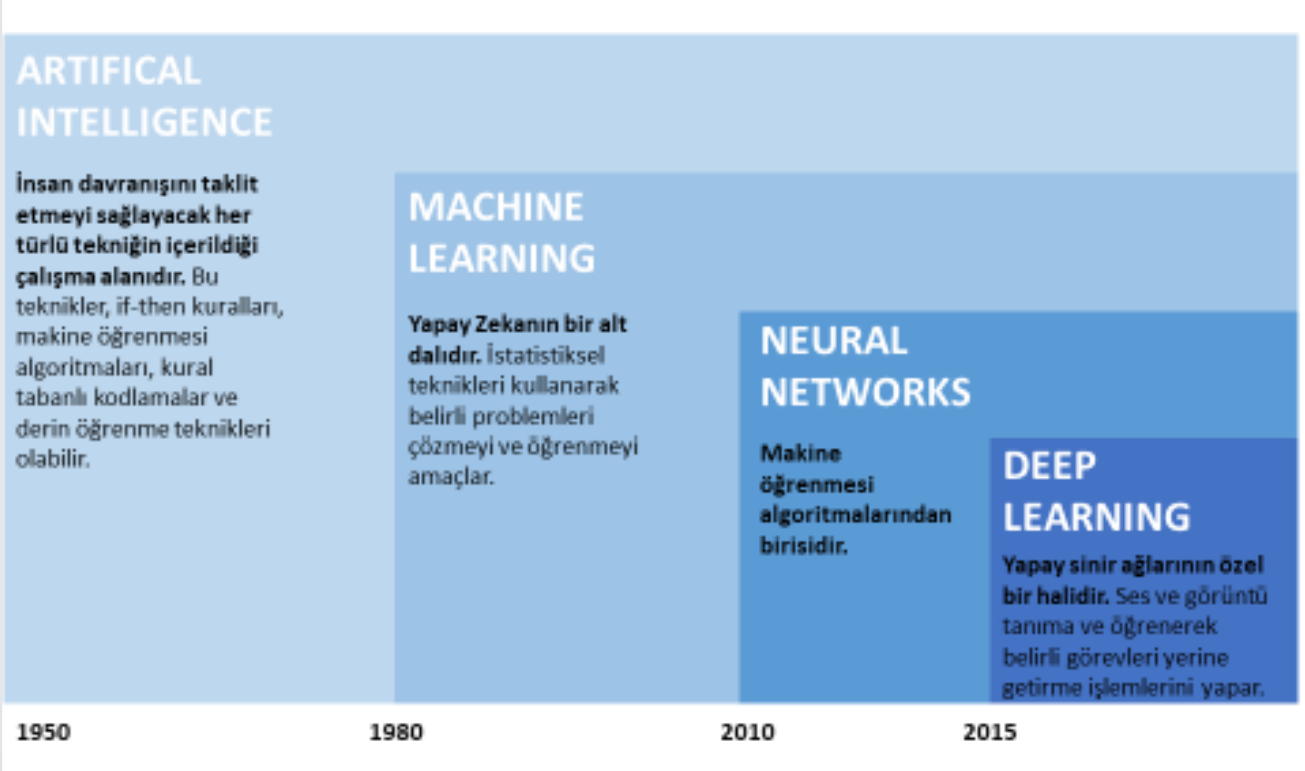 ARTIFICAL INTELLIGENCE

İnsan davranışını taklit etmeyi sağlayacak her türlü tekniğin içerildiği çalışma alanıdır. Bu teknikler, if-then kuralları, makine öğrenmesi algoritmaları, kural tabanlı kodlamalar ve derin öğrenme teknikleri olabilir.

MACHINE LEARNING

Yapay Zekanın bir alt dalıdır. İstatistiksel teknikleri kullanarak belirli problemleri çözmeyi ve öğrenmeyi amaçlar.

NEURAL NETWORKS

Makine öğrenmesi algoritmalarından birisidir.

DEEP LEARNING

Yapay sinir ağlarının özel bir halidir. Ses ve görüntü tanıma ve öğrenerek belirli görevleri yerine getirme işlemlerini yapar.

1950

1980

2010

2015